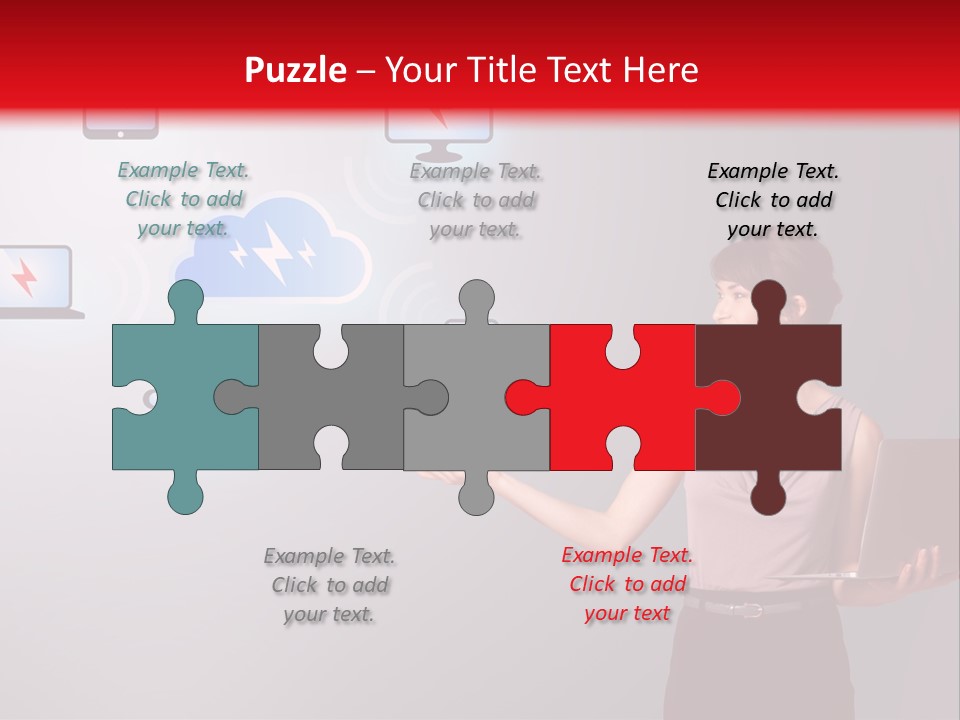 Puzzle – Your Title Text Here

Example Text. Click to add your text.

Example Text. Click to add your text.

Example Text. Click to add your text.

Example Text. Click to add your text.

Example Text. Click to add your text